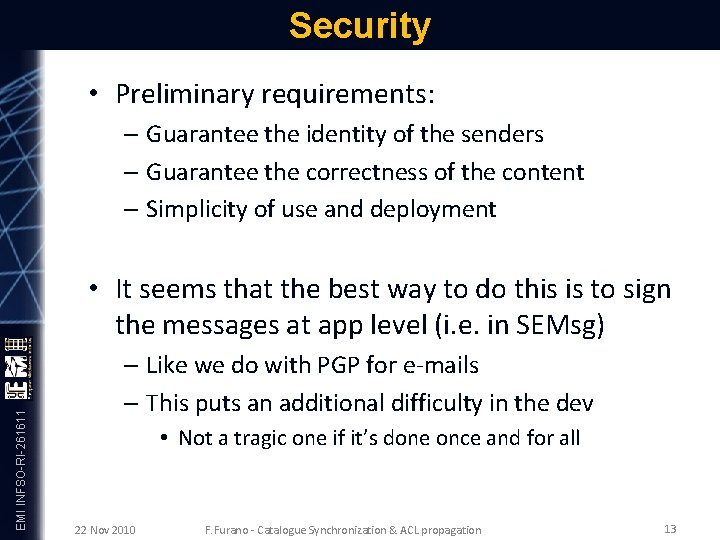 Security

• Preliminary requirements:
– Guarantee the identity of the senders
– Guarantee the correctness of the content
– Simplicity of use and deployment

• It seems that the best way to do this is to sign the messages at app level (i.e. in SEMsg)
– Like we do with PGP for e-mails
– This puts an additional difficulty in the dev
• Not a tragic one if it's done once and for all

EMI INFSO-RI-261611

22 Nov 2010 F. Furano - Catalogue Synchronization & ACL propagation 13